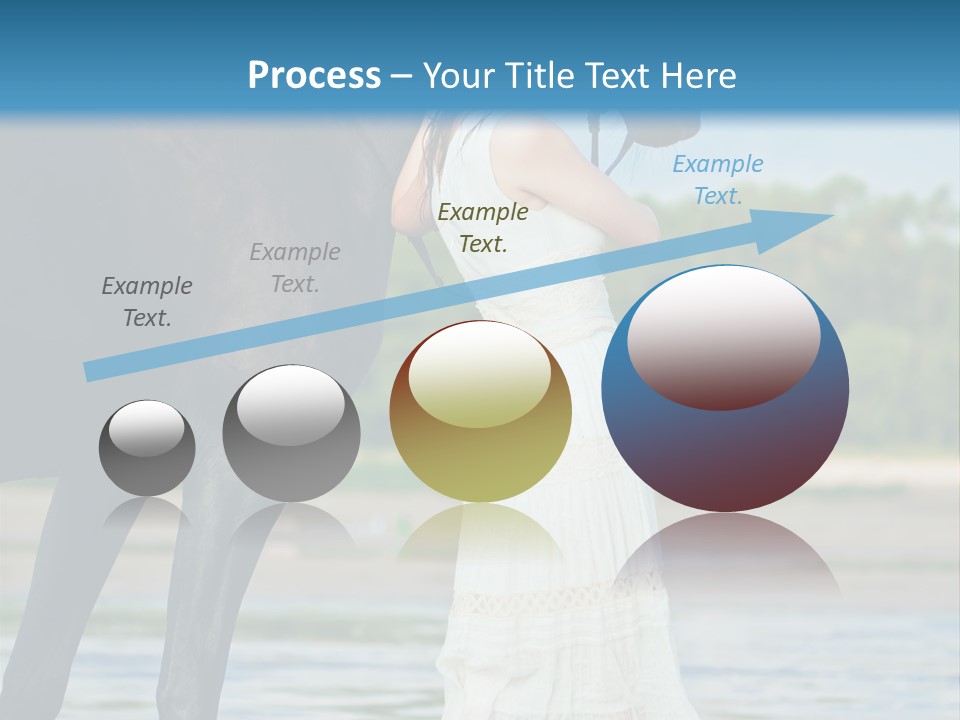 Process – Your Title Text Here

Example Text.

Example Text.

Example Text.

Example Text.